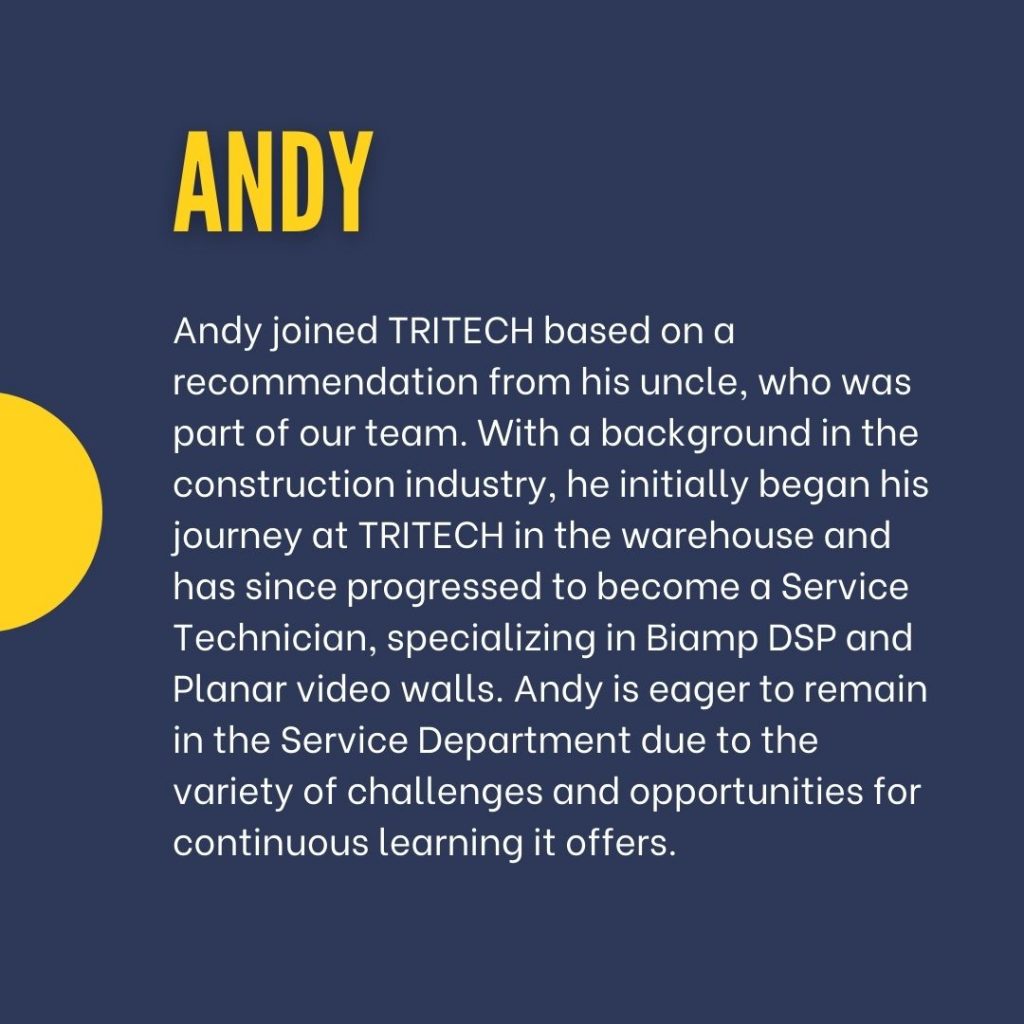 ANDY

Andy joined TRITECH based on a recommendation from his uncle, who was part of our team. With a background in the construction industry, he initially began his journey at TRITECH in the warehouse and has since progressed to become a Service Technician, specializing in Biamp DSP and Planar video walls. Andy is eager to remain in the Service Department due to the variety of challenges and opportunities for continuous learning it offers.